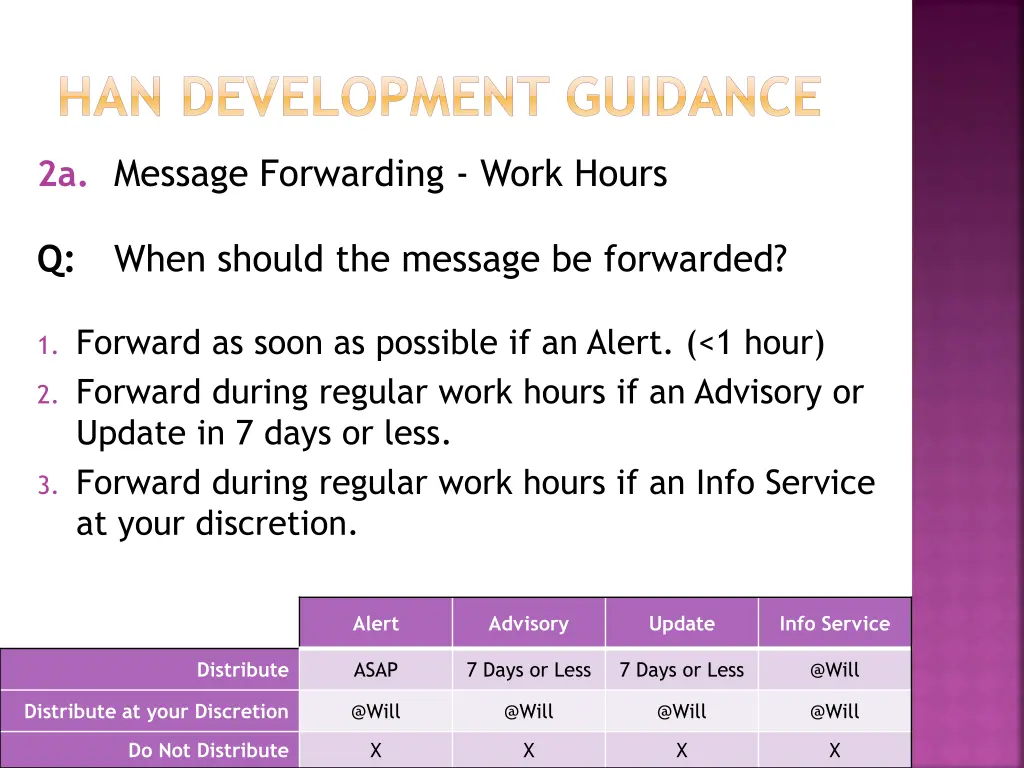 HAN DEVELOPMENT GUIDANCE

2a. Message Forwarding - Work Hours

Q: When should the message be forwarded?

1. Forward as soon as possible if an Alert. (<1 hour)
2. Forward during regular work hours if an Advisory or Update in 7 days or less.
3. Forward during regular work hours if an Info Service at your discretion.

| | Alert | Advisory | Update | Info Service |
|---|---|---|---|---|
| Distribute | ASAP | 7 Days or Less | 7 Days or Less | @Will |
| Distribute at your Discretion | @Will | @Will | @Will | @Will |
| Do Not Distribute | X | X | X | X |